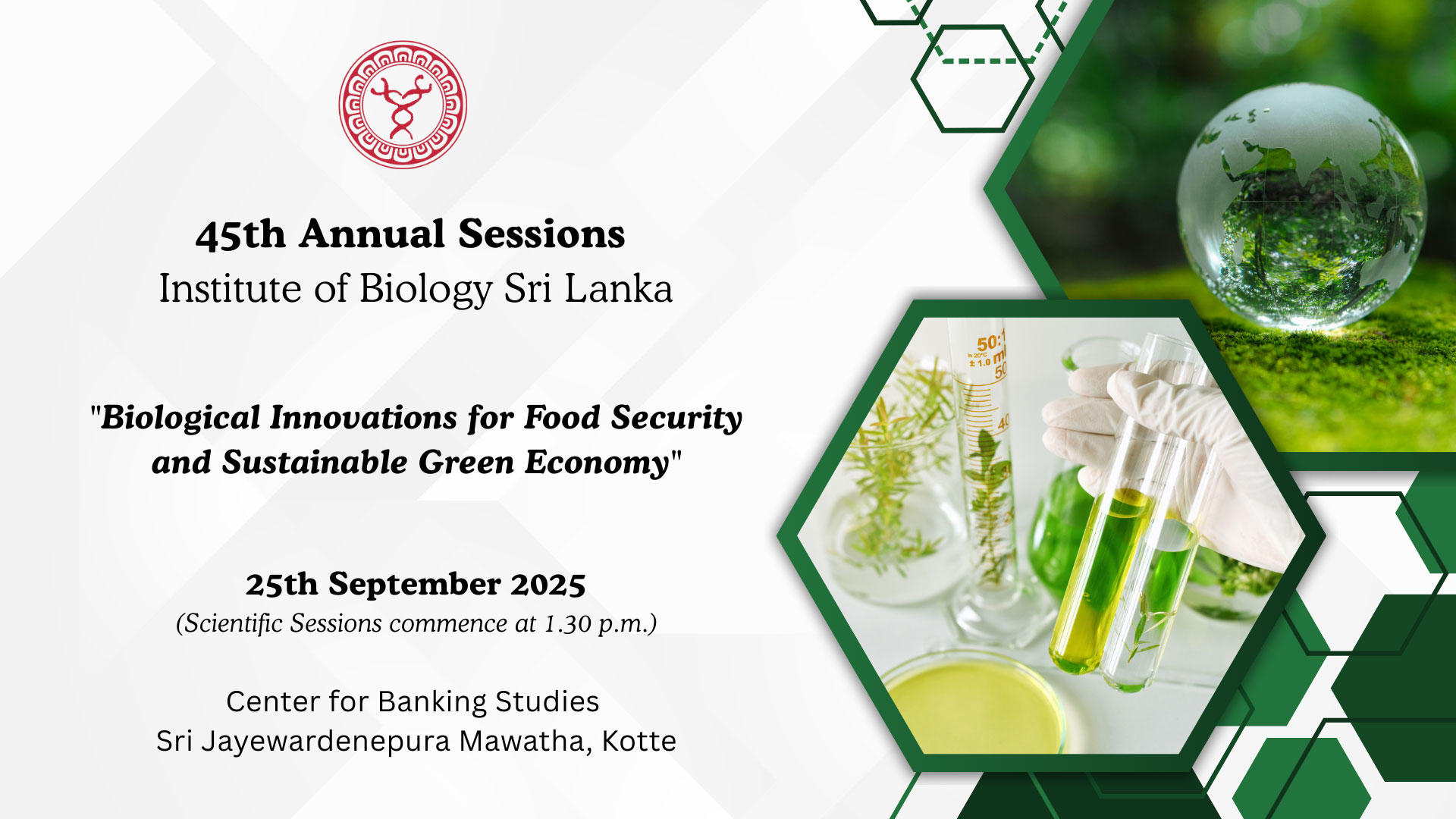 45th Annual Sessions
Institute of Biology Sri Lanka

"Biological Innovations for Food Security and Sustainable Green Economy"

25th September 2025
(Scientific Sessions commence at 1.30 p.m.)

Center for Banking Studies
Sri Jayewardenepura Mawatha, Kotte

50:1
In 20°C
± 1.0 ml
50
40